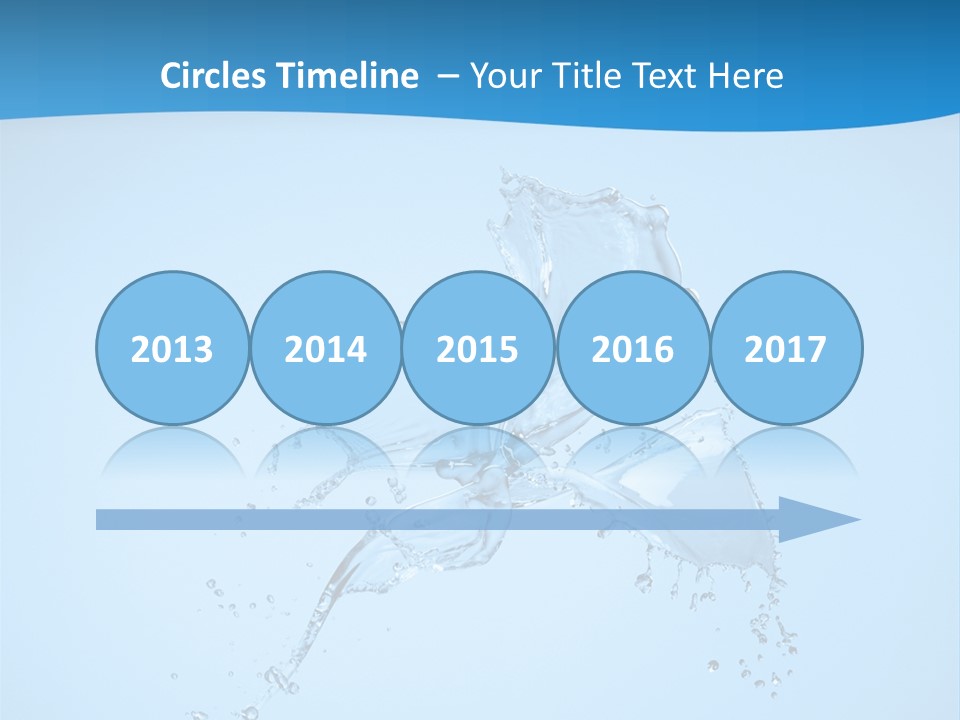 Circles Timeline – Your Title Text Here

2013

2014

2015

2016

2017